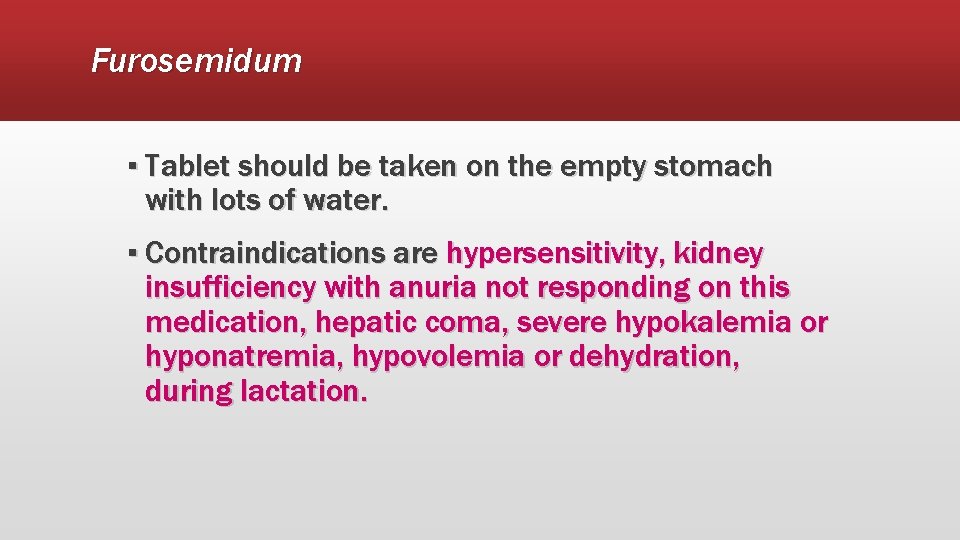 Furosemidum

▪ Tablet should be taken on the empty stomach with lots of water.

▪ Contraindications are hypersensitivity, kidney insufficiency with anuria not responding on this medication, hepatic coma, severe hypokalemia or hyponatremia, hypovolemia or dehydration, during lactation.